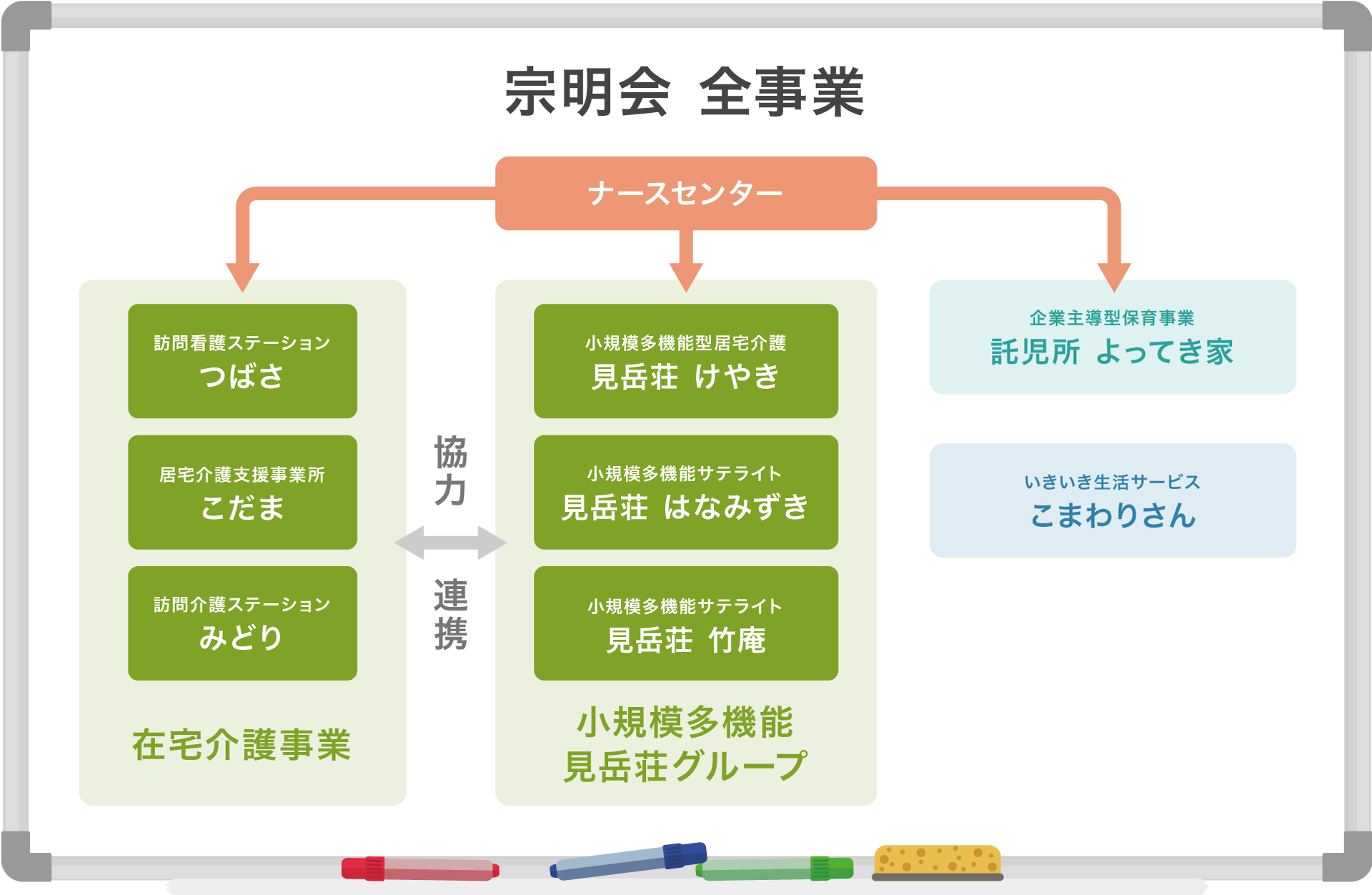 宗明会 全事業

ナースセンター

訪問看護ステーション
つばさ

居宅介護支援事業所
こだま

訪問介護ステーション
みどり

在宅介護事業

協力

連携

小規模多機能型居宅介護
見岳荘 けやき

小規模多機能サテライト
見岳荘 はなみずき

小規模多機能サテライト
見岳荘 竹庵

小規模多機能
見岳荘グループ

企業主導型保育事業
託児所 よってき家

いきいき生活サービス
こまわりさん